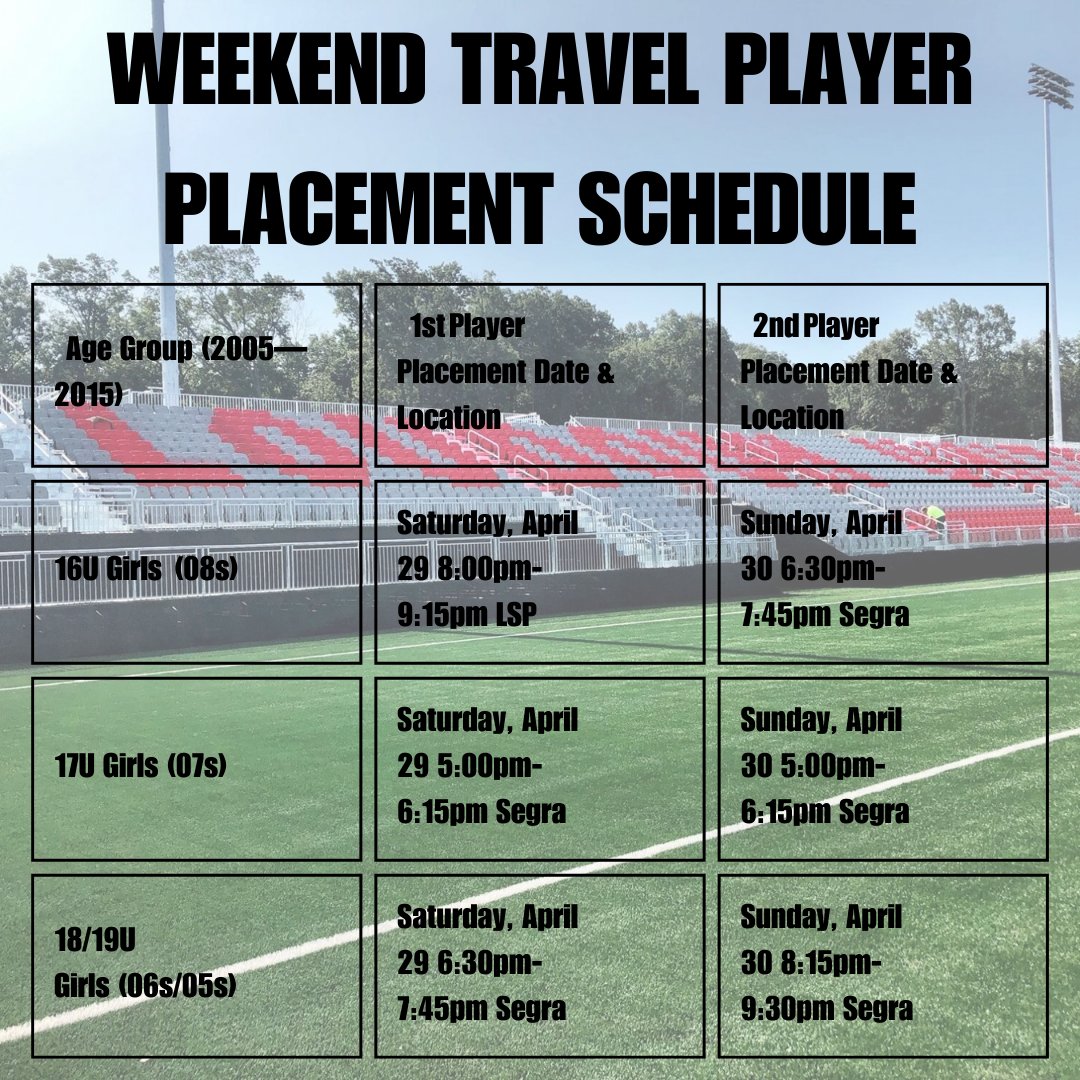 WEEKEND TRAVEL PLAYER PLACEMENT SCHEDULE

| Age Group (2005—2015) | 1st Player Placement Date & Location | 2nd Player Placement Date & Location |
|---|---|---|
| 16U Girls (08s) | Saturday, April 29 8:00pm-9:15pm LSP | Sunday, April 30 6:30pm-7:45pm Segra |
| 17U Girls (07s) | Saturday, April 29 5:00pm-6:15pm Segra | Sunday, April 30 5:00pm-6:15pm Segra |
| 18/19U Girls (06s/05s) | Saturday, April 29 6:30pm-7:45pm Segra | Sunday, April 30 8:15pm-9:30pm Segra |